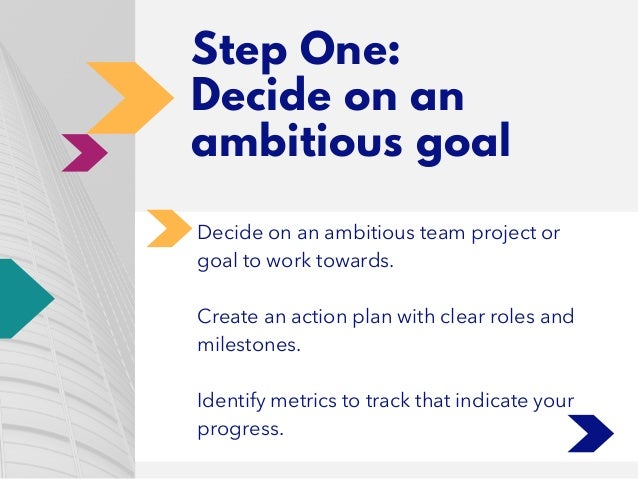 Step One:
Decide on an ambitious goal

Decide on an ambitious team project or goal to work towards.

Create an action plan with clear roles and milestones.

Identify metrics to track that indicate your progress.